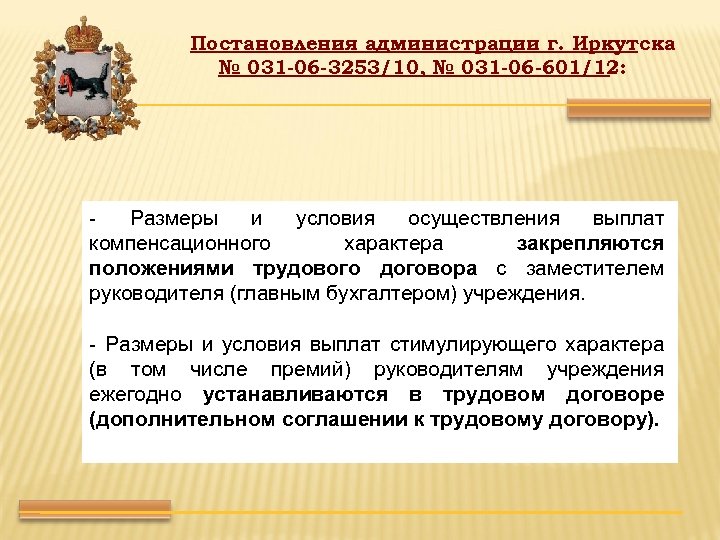 Постановления администрации г. Иркутска № 031-06-3253/10, № 031-06-601/12:

- Размеры и условия осуществления выплат компенсационного характера закрепляются положениями трудового договора с заместителем руководителя (главным бухгалтером) учреждения.

- Размеры и условия выплат стимулирующего характера (в том числе премий) руководителям учреждения ежегодно устанавливаются в трудовом договоре (дополнительном соглашении к трудовому договору).